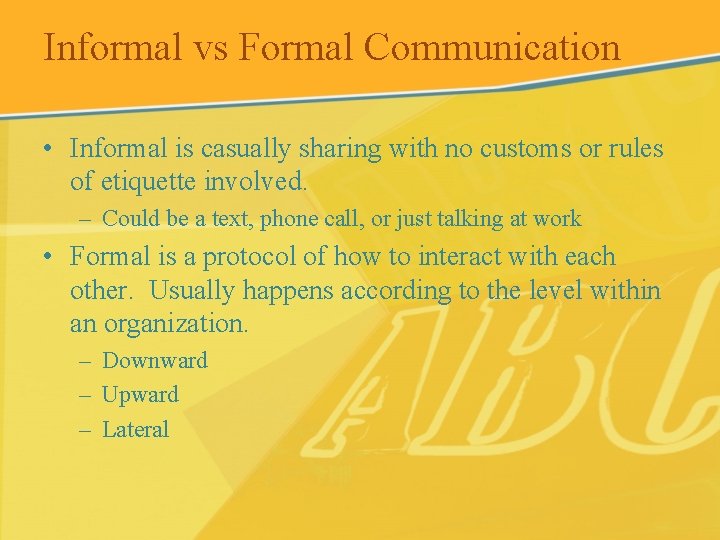 Informal vs Formal Communication

• Informal is casually sharing with no customs or rules of etiquette involved.
– Could be a text, phone call, or just talking at work

• Formal is a protocol of how to interact with each other. Usually happens according to the level within an organization.
– Downward
– Upward
– Lateral

ABC